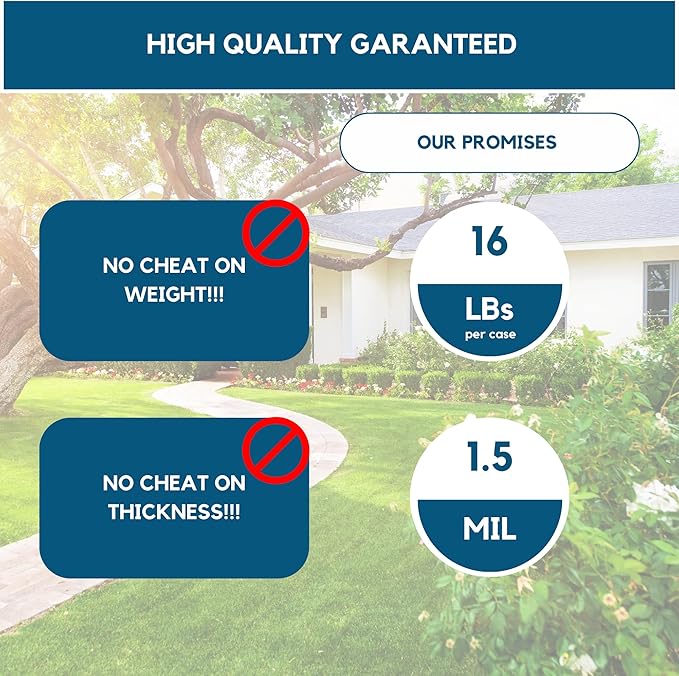 HIGH QUALITY GARANTEED

OUR PROMISES

NO CHEAT ON WEIGHT!!!

16

LBs
per case

NO CHEAT ON THICKNESS!!!

1.5

MIL